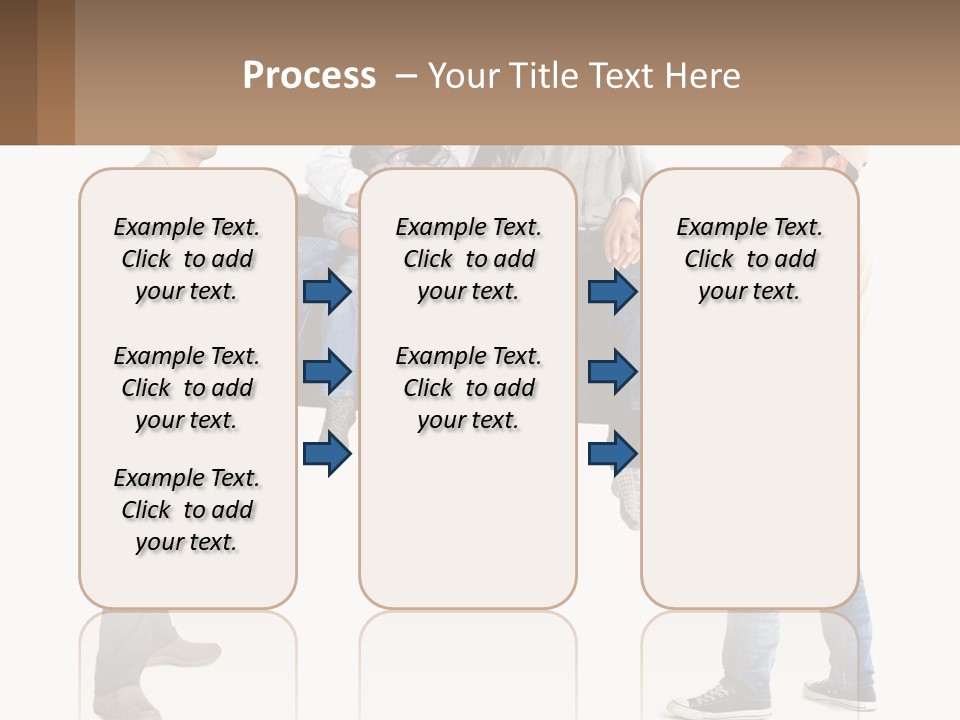 Process – Your Title Text Here

Example Text. Click to add your text.

Example Text. Click to add your text.

Example Text. Click to add your text.

Example Text. Click to add your text.

Example Text. Click to add your text.

Example Text. Click to add your text.